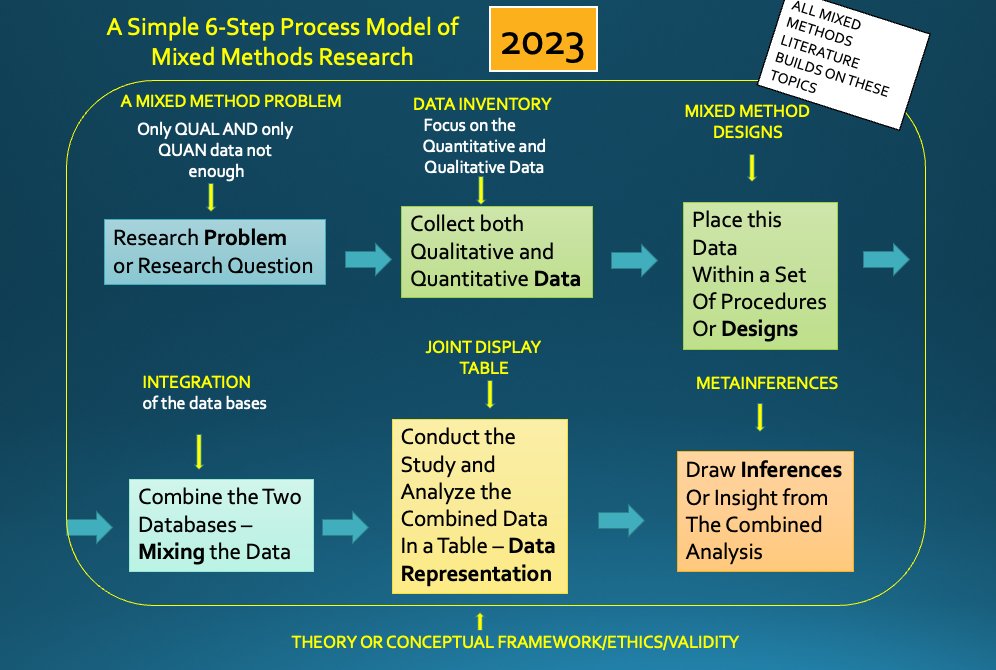 A Simple 6-Step Process Model of Mixed Methods Research

2023

ALL MIXED METHODS LITERATURE BUILDS ON THESE TOPICS

A MIXED METHOD PROBLEM
Only QUAL AND only QUAN data not enough

Research Problem or Research Question

DATA INVENTORY
Focus on the Quantitative and Qualitative Data

Collect both Qualitative and Quantitative Data

MIXED METHOD DESIGNS

Place this Data Within a Set Of Procedures Or Designs

INTEGRATION
of the data bases

Combine the Two Databases – Mixing the Data

JOINT DISPLAY TABLE

Conduct the Study and Analyze the Combined Data In a Table – Data Representation

METAINFERENCES

Draw Inferences Or Insight from The Combined Analysis

THEORY OR CONCEPTUAL FRAMEWORK/ETHICS/VALIDITY